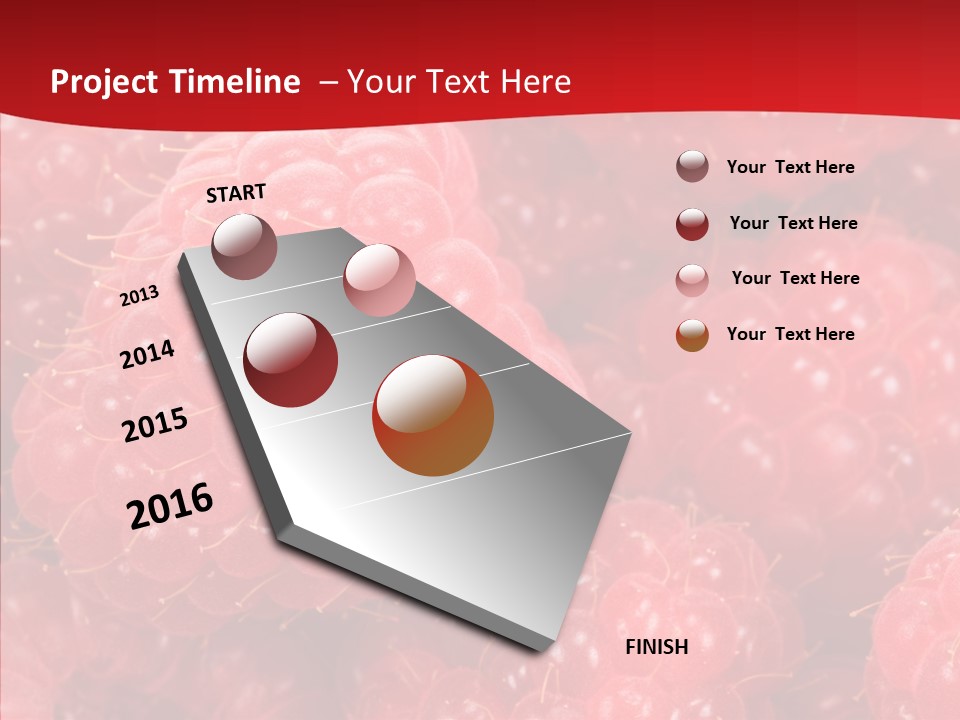 Project Timeline – Your Text Here

START

2013

2014

2015

2016

FINISH

Your Text Here

Your Text Here

Your Text Here

Your Text Here